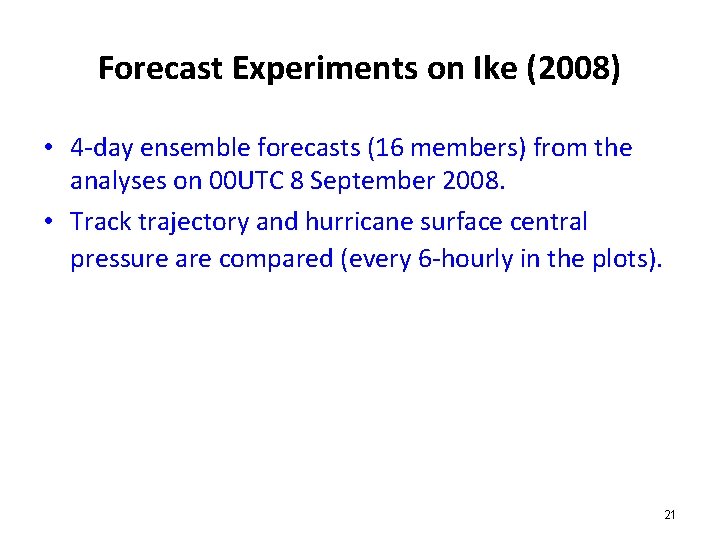 Forecast Experiments on Ike (2008)

• 4-day ensemble forecasts (16 members) from the analyses on 00UTC 8 September 2008.

• Track trajectory and hurricane surface central pressure are compared (every 6-hourly in the plots).

21